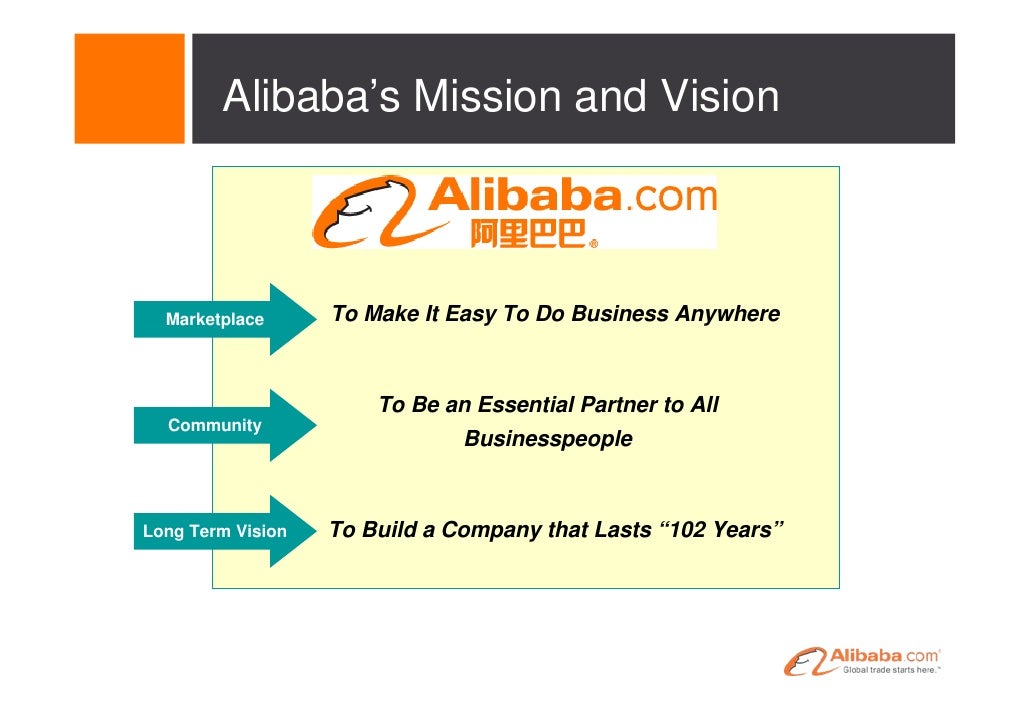 Alibaba's Mission and Vision

Alibaba.com
阿里巴巴®

Marketplace

To Make It Easy To Do Business Anywhere

Community

To Be an Essential Partner to All Businesspeople

Long Term Vision

To Build a Company that Lasts "102 Years"

Alibaba.com®
Global trade starts here.™